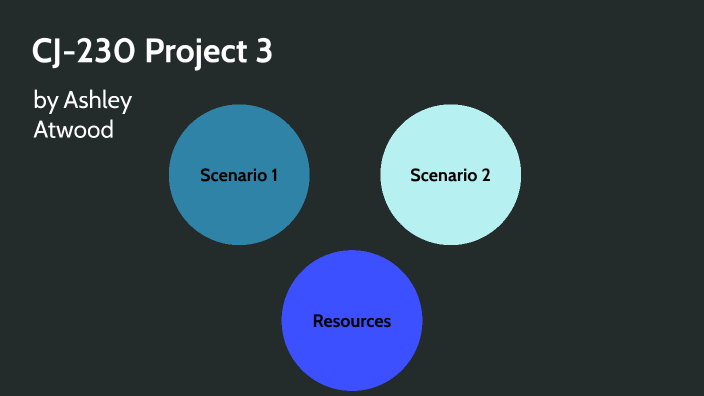 CJ-230 Project 3

by Ashley Atwood

Scenario 1

Scenario 2

Resources